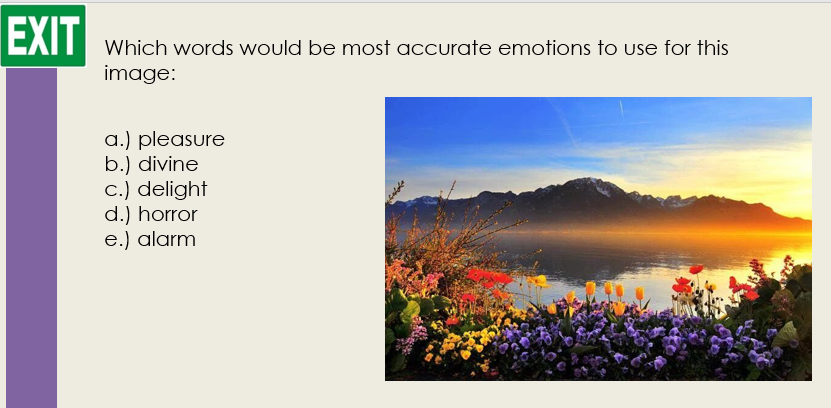 EXIT

Which words would be most accurate emotions to use for this image:

a.) pleasure
b.) divine
c.) delight
d.) horror
e.) alarm